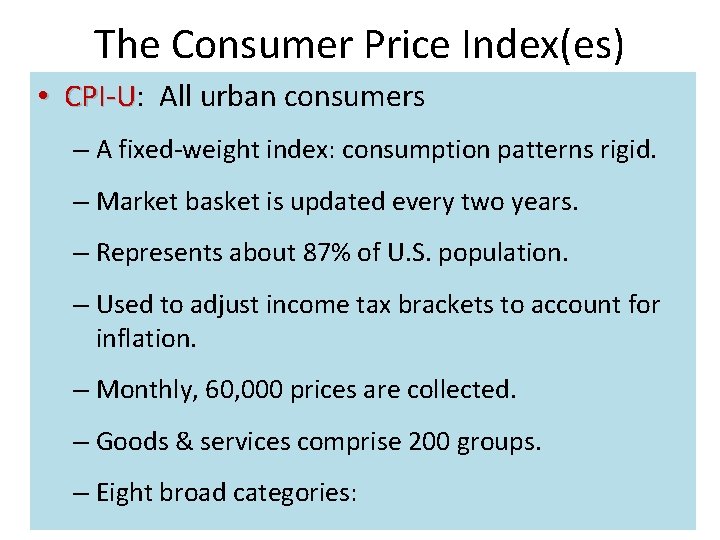 The Consumer Price Index(es)

• CPI-U: All urban consumers

– A fixed-weight index: consumption patterns rigid.

– Market basket is updated every two years.

– Represents about 87% of U.S. population.

– Used to adjust income tax brackets to account for inflation.

– Monthly, 60,000 prices are collected.

– Goods & services comprise 200 groups.

– Eight broad categories: